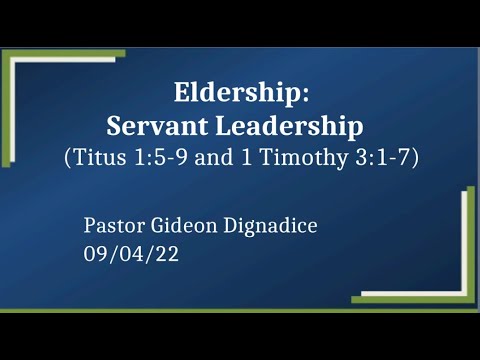 Eldership:
Servant Leadership
(Titus 1:5-9 and 1 Timothy 3:1-7)

Pastor Gideon Dignadice
09/04/22